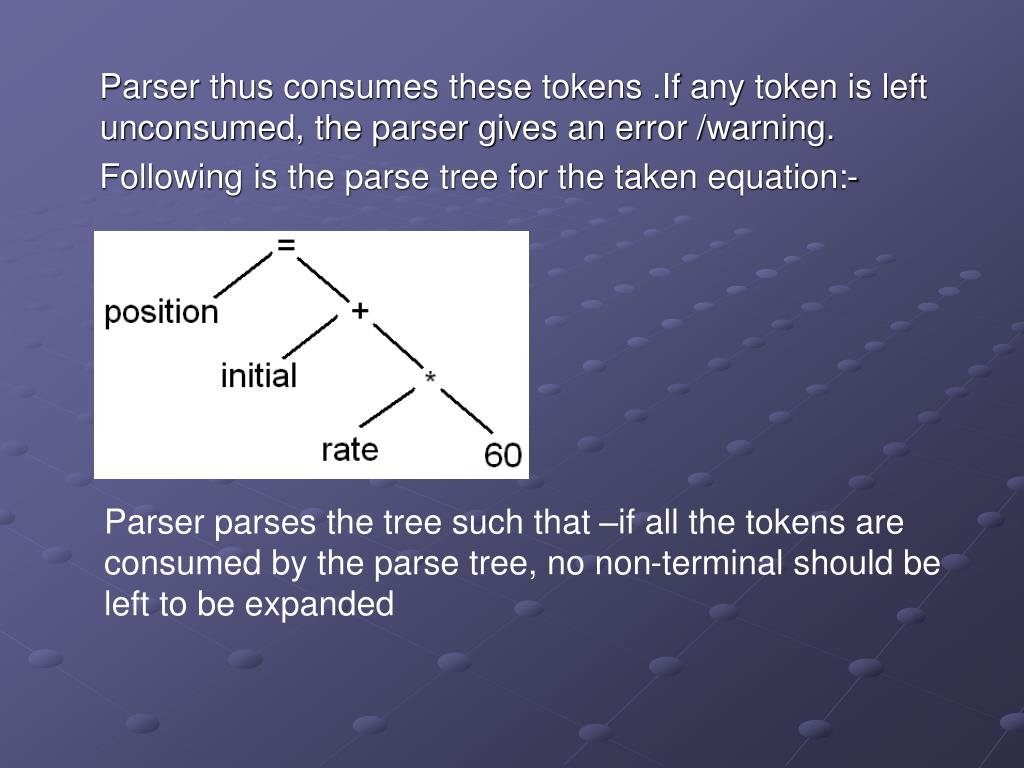 Parser thus consumes these tokens .If any token is left unconsumed, the parser gives an error /warning.

Following is the parse tree for the taken equation:-

=
position
+
initial
*
rate
60

Parser parses the tree such that –if all the tokens are consumed by the parse tree, no non-terminal should be left to be expanded